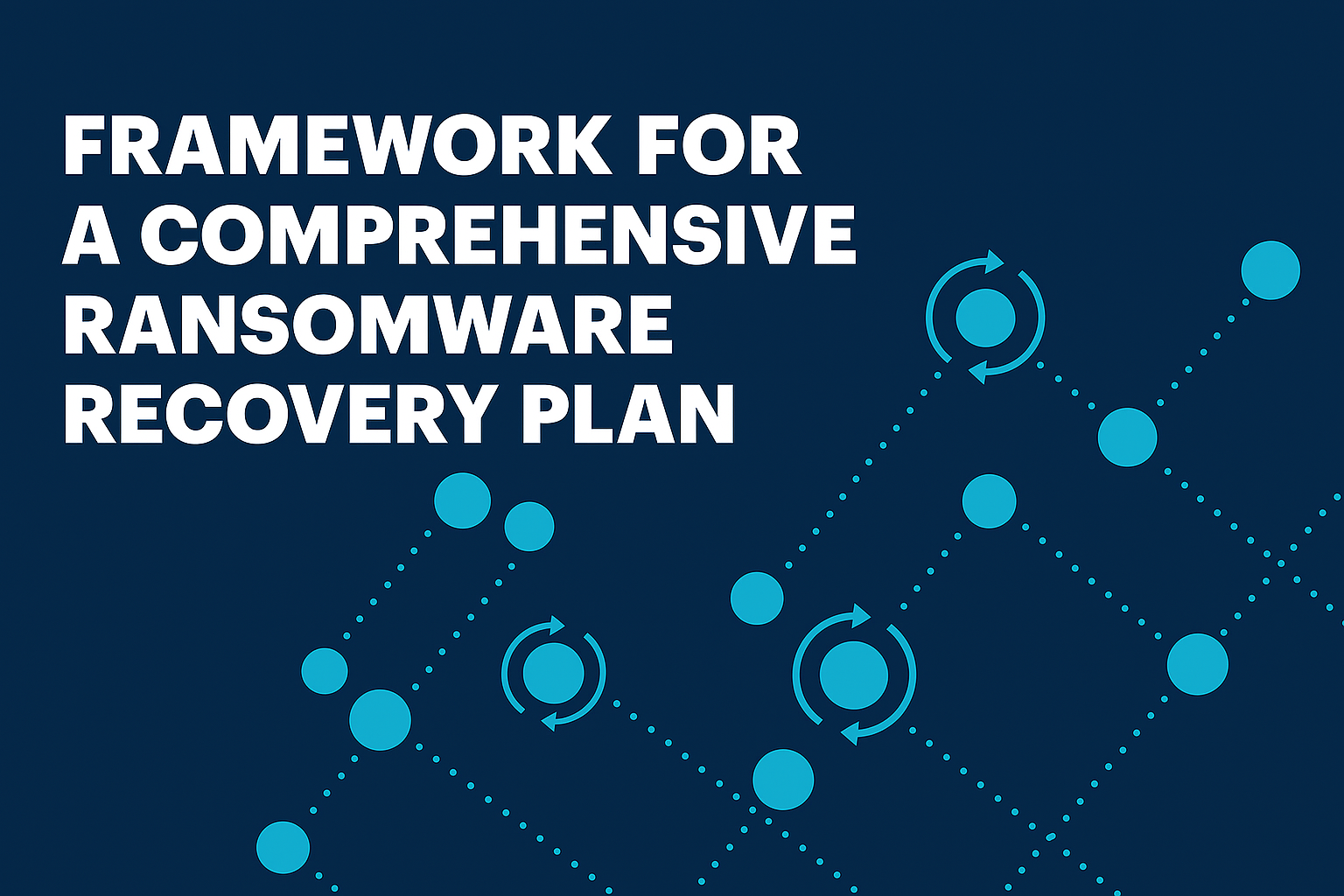 FRAMEWORK FOR A COMPREHENSIVE RANSOMWARE RECOVERY PLAN